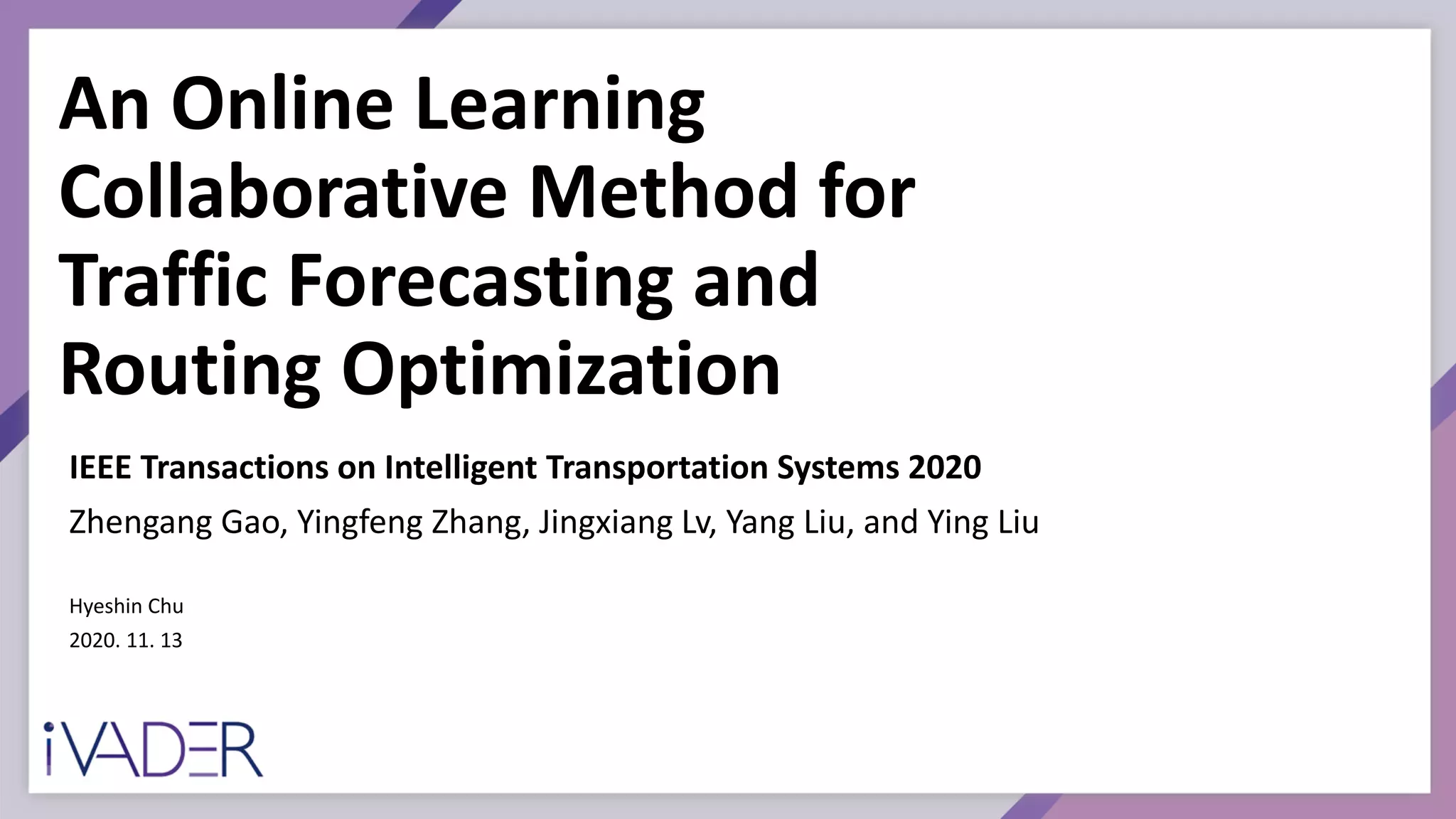 An Online Learning Collaborative Method for Traffic Forecasting and Routing Optimization

IEEE Transactions on Intelligent Transportation Systems 2020

Zhengang Gao, Yingfeng Zhang, Jingxiang Lv, Yang Liu, and Ying Liu

Hyeshin Chu
2020. 11. 13

iVADER